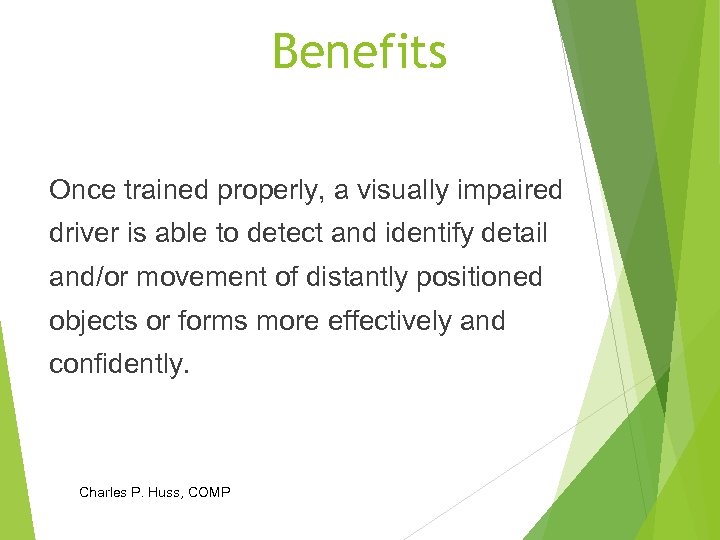 Benefits

Once trained properly, a visually impaired driver is able to detect and identify detail and/or movement of distantly positioned objects or forms more effectively and confidently.

Charles P. Huss, COMP